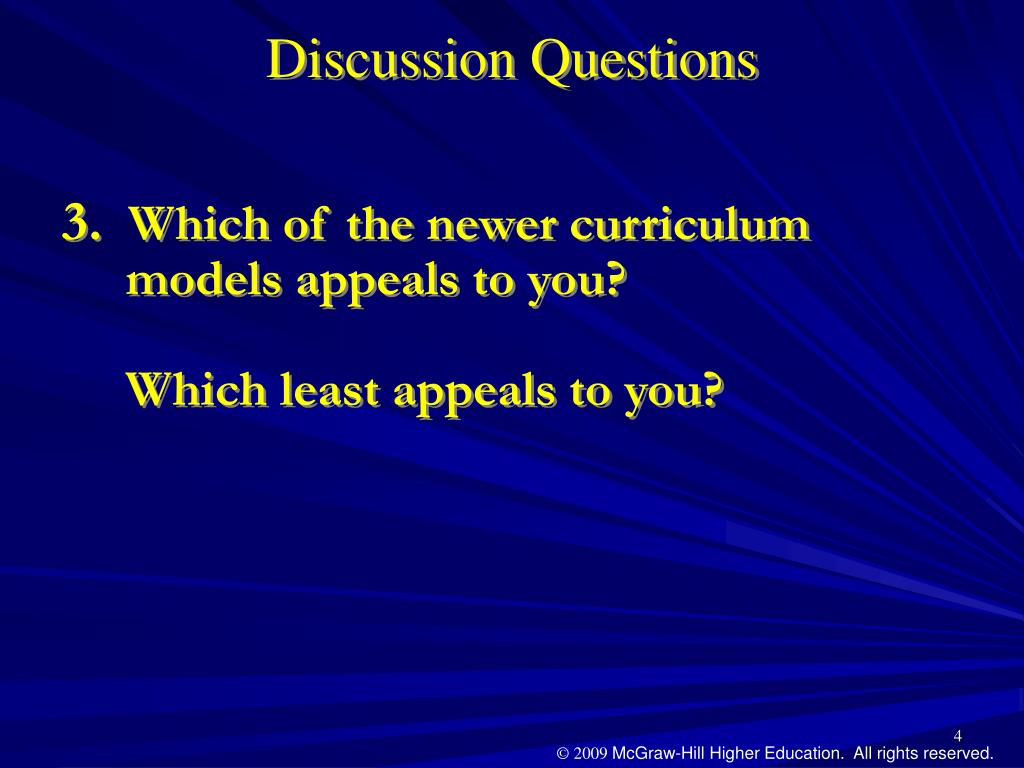 Discussion Questions

3. Which of the newer curriculum models appeals to you?

Which least appeals to you?

4

© 2009 McGraw-Hill Higher Education. All rights reserved.